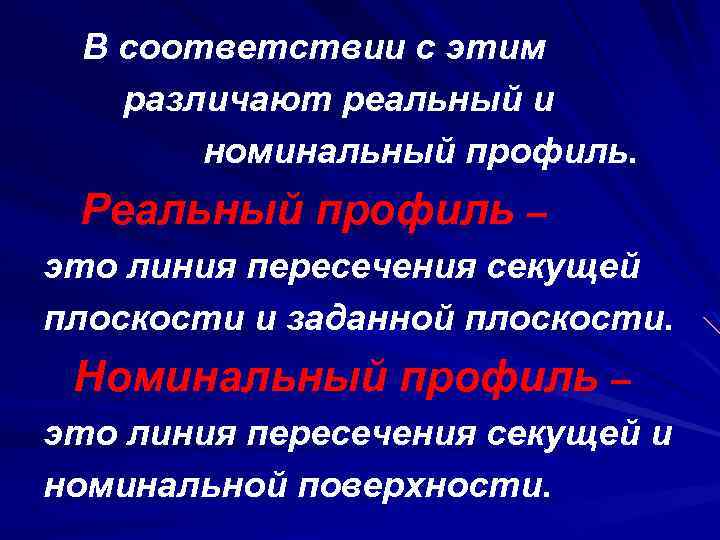 В соответствии с этим различают реальный и номинальный профиль.

Реальный профиль – это линия пересечения секущей плоскости и заданной плоскости.

Номинальный профиль – это линия пересечения секущей и номинальной поверхности.